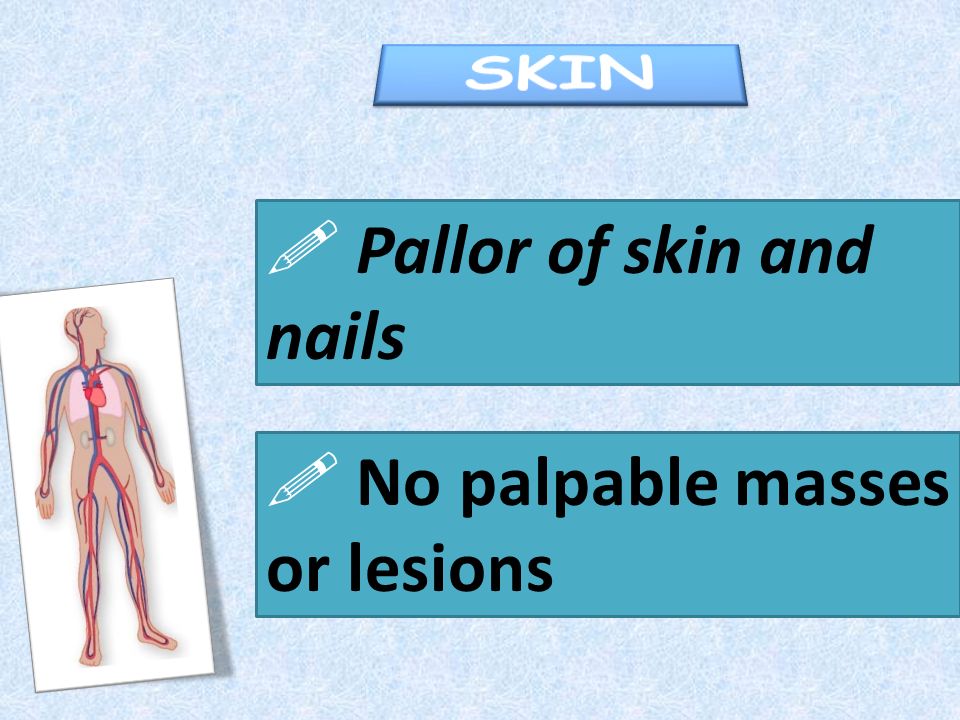 SKIN

Pallor of skin and nails

No palpable masses or lesions